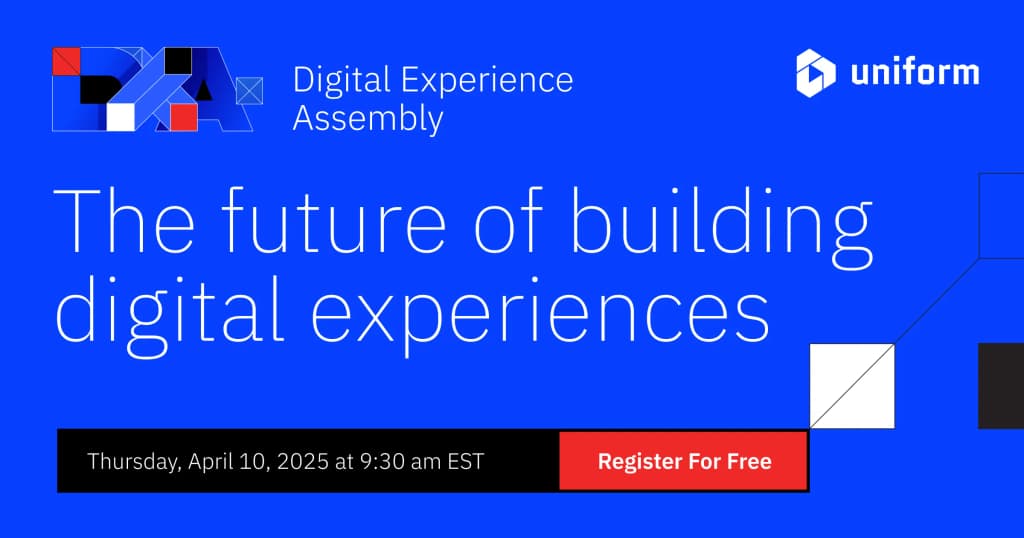 DXA

Digital Experience Assembly

uniform

The future of building digital experiences

Thursday, April 10, 2025 at 9:30 am EST

Register For Free